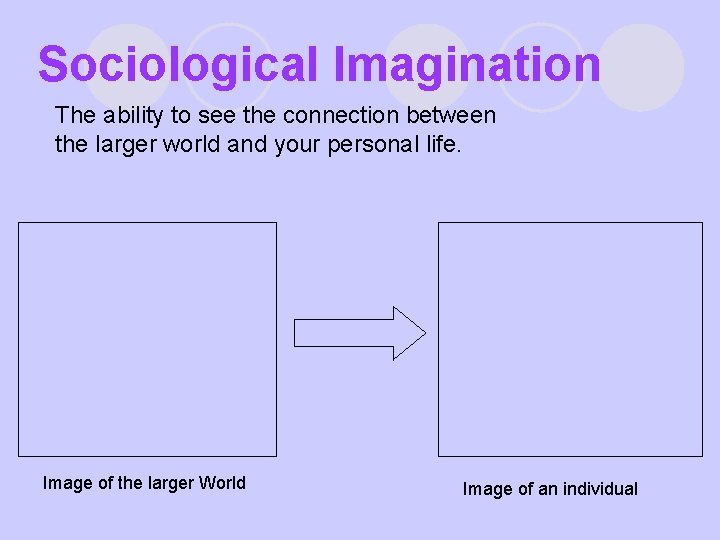 Sociological Imagination

The ability to see the connection between the larger world and your personal life.

Image of the larger World

Image of an individual